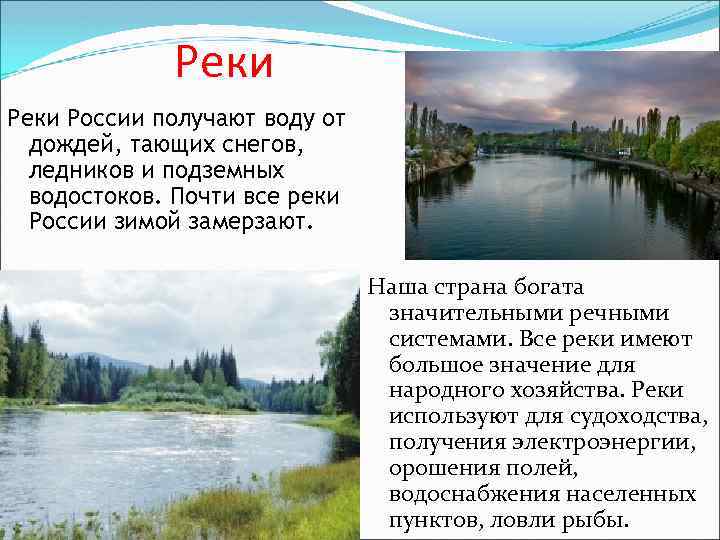 Реки

Реки России получают воду от дождей, тающих снегов, ледников и подземных водостоков. Почти все реки России зимой замерзают.

Наша страна богата значительными речными системами. Все реки имеют большое значение для народного хозяйства. Реки используют для судоходства, получения электроэнергии, орошения полей, водоснабжения населенных пунктов, ловли рыбы.